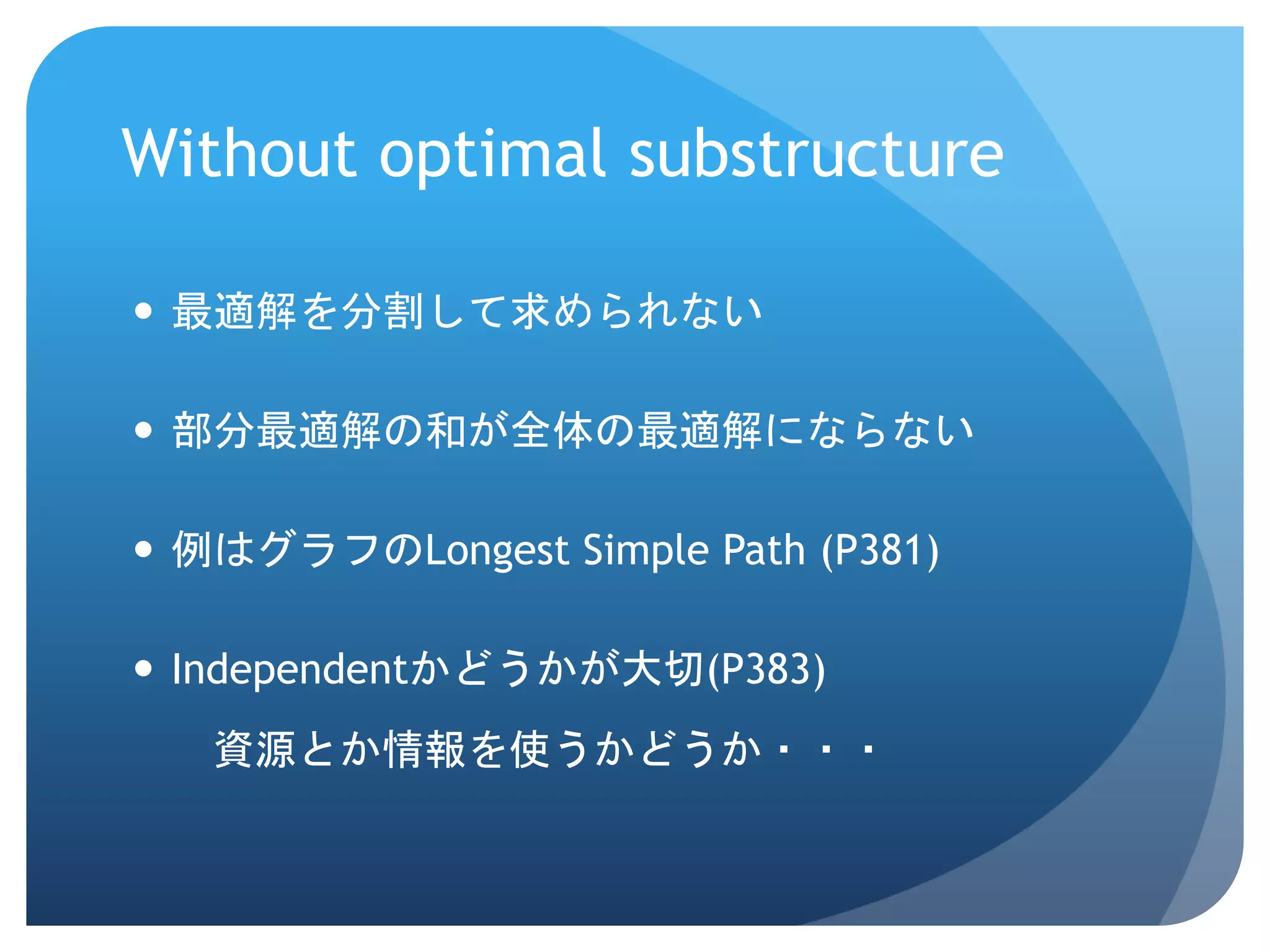 Without optimal substructure

• 最適解を分割して求められない

• 部分最適解の和が全体の最適解にならない

• 例はグラフのLongest Simple Path (P381)

• Independentかどうかが大切(P383)

資源とか情報を使うかどうか・・・